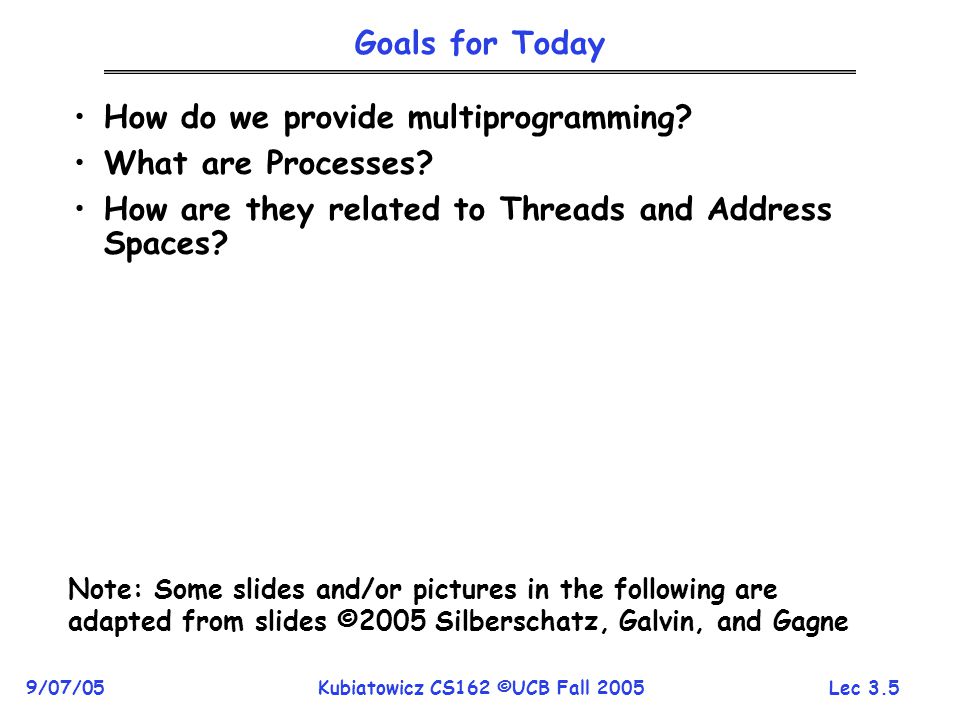 Goals for Today

• How do we provide multiprogramming?
• What are Processes?
• How are they related to Threads and Address Spaces?

Note: Some slides and/or pictures in the following are adapted from slides ©2005 Silberschatz, Galvin, and Gagne

9/07/05

Kubiatowicz CS162 ©UCB Fall 2005

Lec 3.5